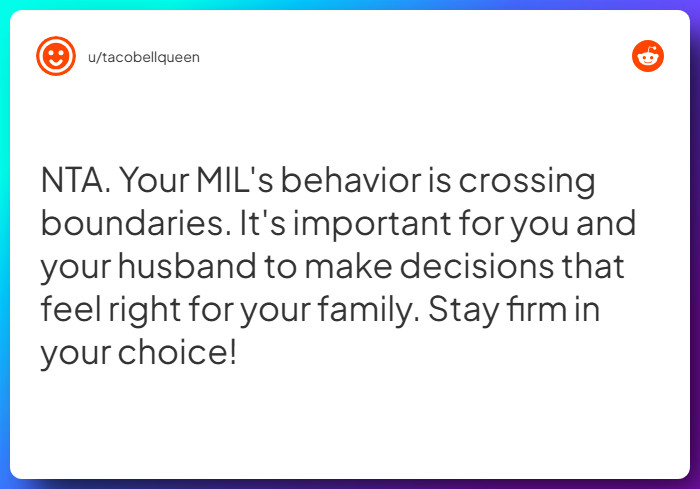 u/tacobellqueen

NTA. Your MIL's behavior is crossing boundaries. It's important for you and your husband to make decisions that feel right for your family. Stay firm in your choice!